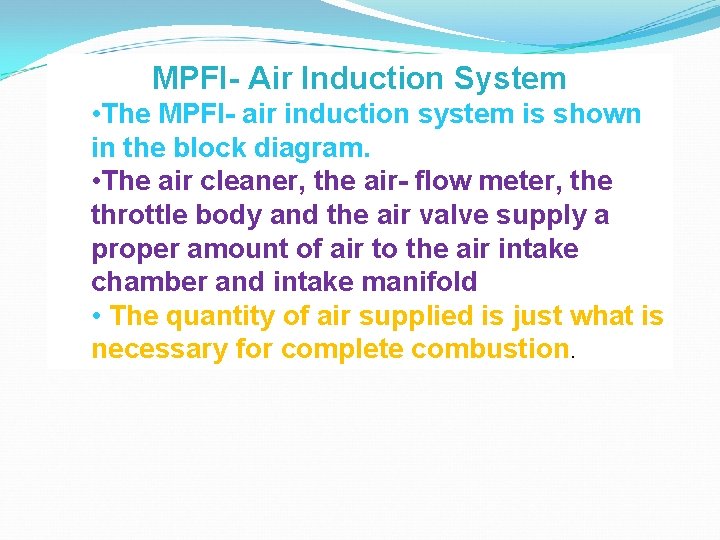 MPFI- Air Induction System

•The MPFI- air induction system is shown in the block diagram.

•The air cleaner, the air- flow meter, the throttle body and the air valve supply a proper amount of air to the air intake chamber and intake manifold

• The quantity of air supplied is just what is necessary for complete combustion.